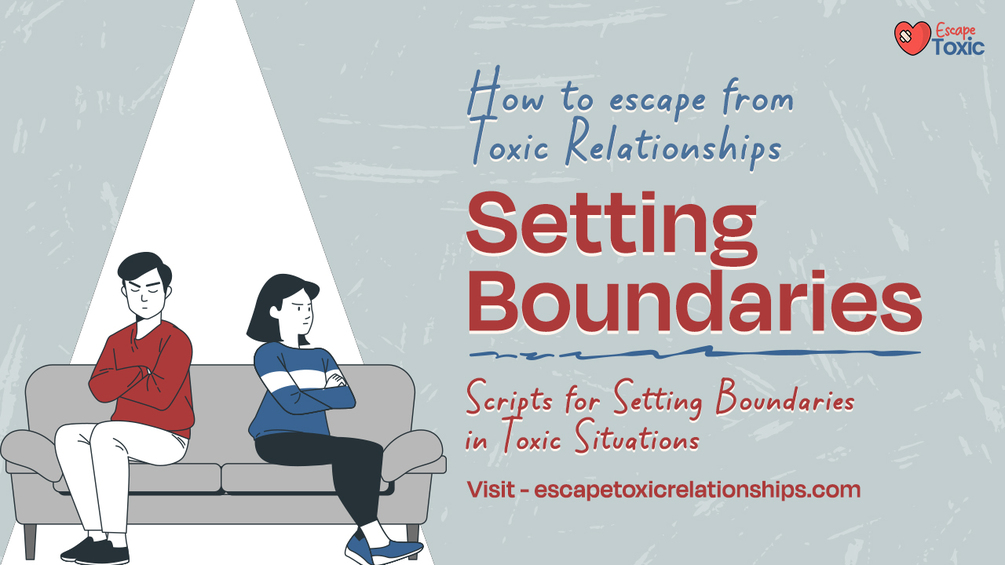 Escape Toxic

How to escape from Toxic Relationships

Setting Boundaries

Scripts for Setting Boundaries in Toxic Situations

Visit - escapetoxicrelationships.com